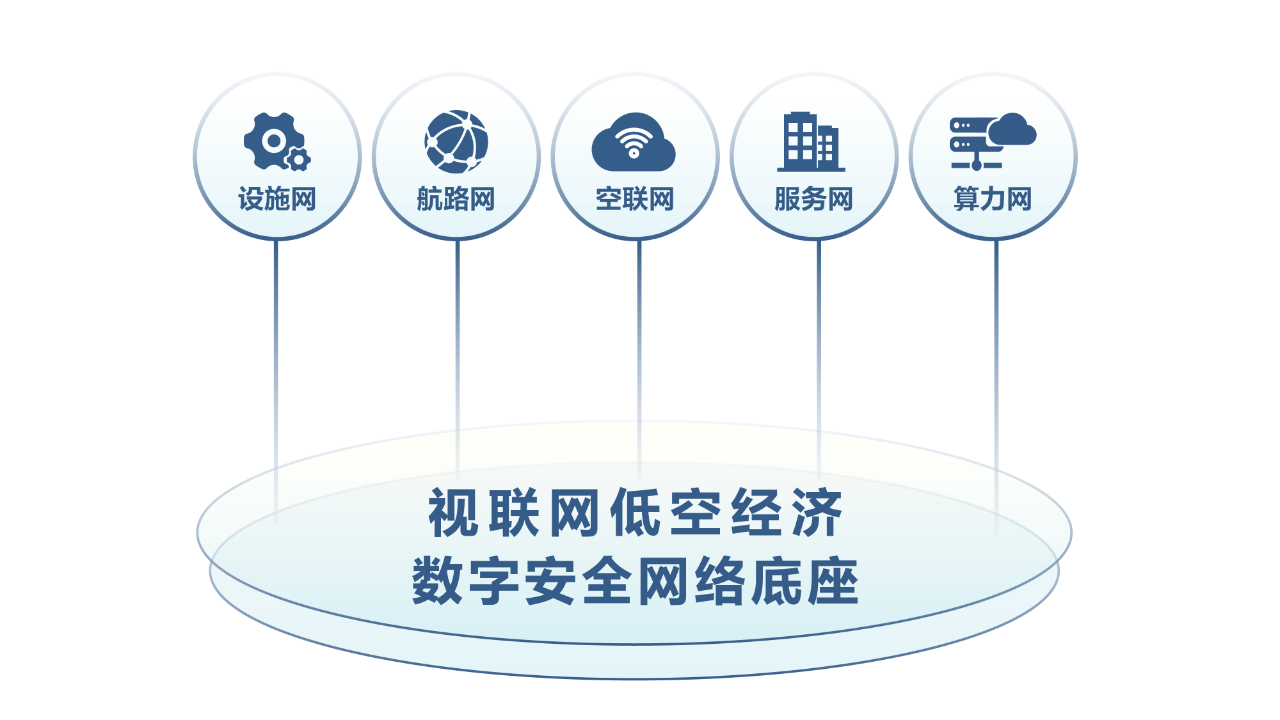 设施网

航路网

空联网

服务网

算力网

视联网低空经济
数字安全网络底座